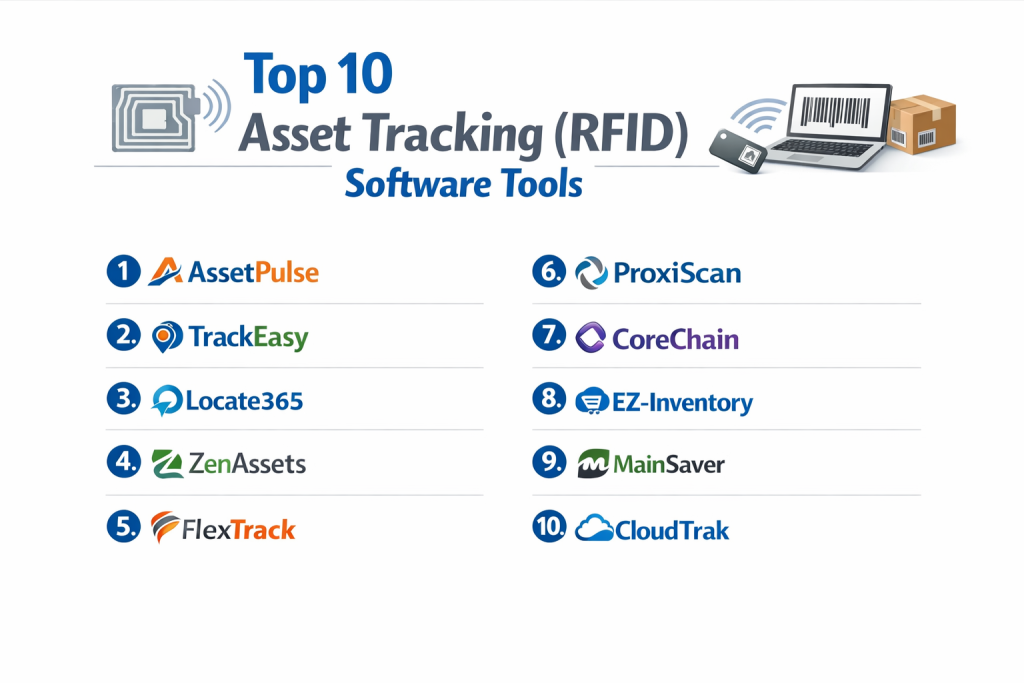 Top 10
Asset Tracking (RFID)
Software Tools

1 AssetPulse

2. TrackEasy

3. Locate365

4. ZenAssets

5. FlexTrack

6. ProxiScan

7. CoreChain

8. EZ-Inventory

9. MainSaver

10. CloudTrak